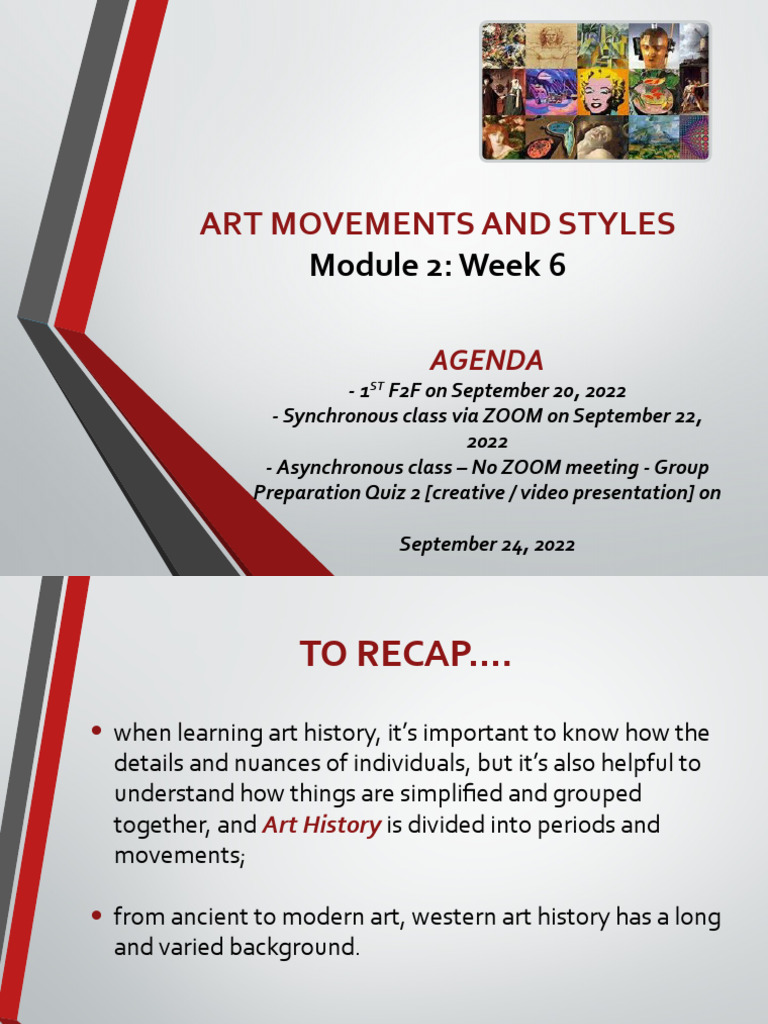 ART MOVEMENTS AND STYLES
Module 2: Week 6

AGENDA
- $1^{ST}$ F2F on September 20, 2022
- Synchronous class via ZOOM on September 22, 2022
- Asynchronous class – No ZOOM meeting - Group Preparation Quiz 2 [creative / video presentation] on

September 24, 2022

TO RECAP....

• when learning art history, it's important to know how the details and nuances of individuals, but it's also helpful to understand how things are simplified and grouped together, and Art History is divided into periods and movements;

• from ancient to modern art, western art history has a long and varied background.